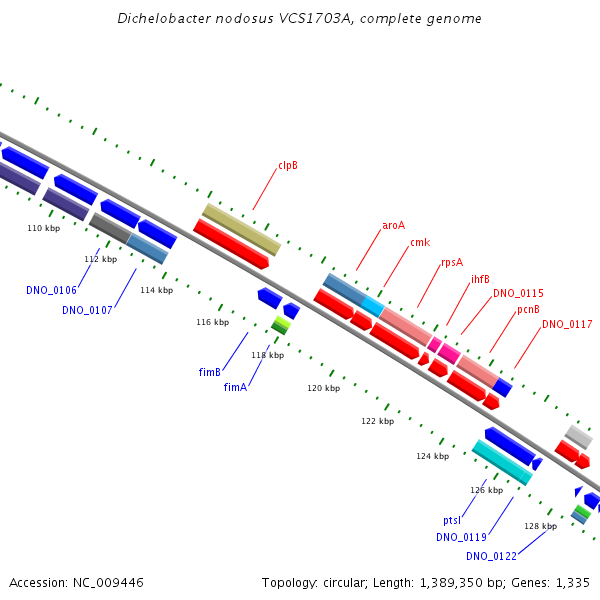 Dichelobacter nodosus VCS1703A, complete genome

clpB

aroA

cmk

rpsA

ihfB

DNO_0115

pcnB

DNO_0117

110 kbp

112 kbp

114 kbp

116 kbp

118 kbp

120 kbp

122 kbp

124 kbp

126 kbp

128 kbp

DNO_0106

DNO_0107

fimB

fimA

ptsI

DNO_0119

DNO_0122

Accession: NC_009446

Topology: circular; Length: 1,389,350 bp; Genes: 1,335